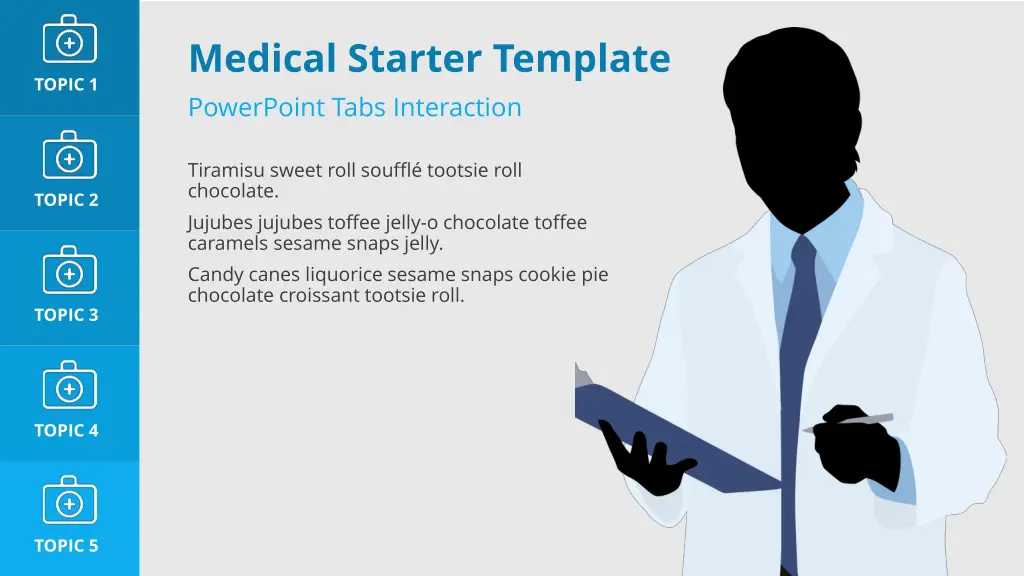 TOPIC 1

TOPIC 2

TOPIC 3

TOPIC 4

TOPIC 5

Medical Starter Template

PowerPoint Tabs Interaction

Tiramisu sweet roll soufflé tootsie roll chocolate.

Jujubes jujubes toffee jelly-o chocolate toffee caramels sesame snaps jelly.

Candy canes liquorice sesame snaps cookie pie chocolate croissant tootsie roll.